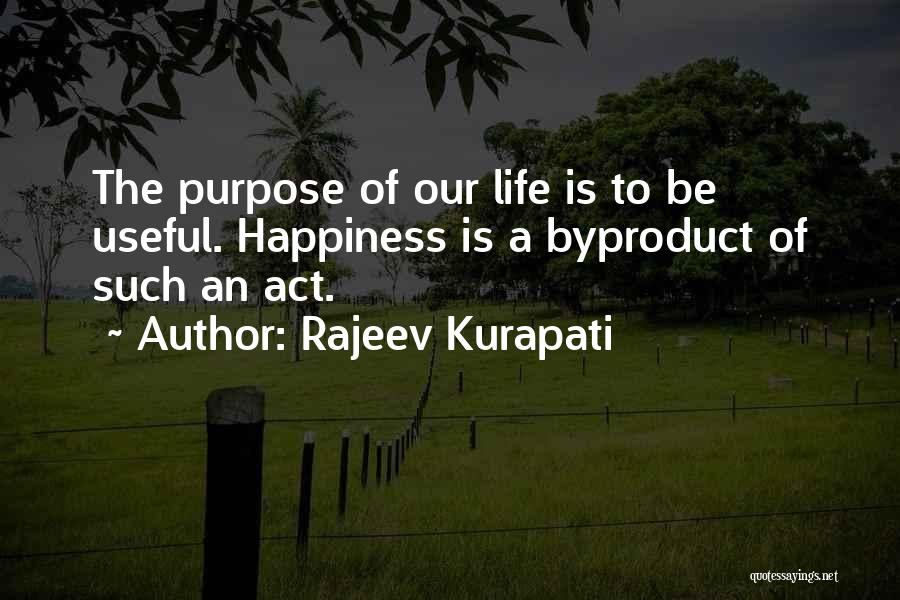 The purpose of our life is to be useful. Happiness is a byproduct of such an act.

~ Author: Rajeev Kurapati

quotessayings.net